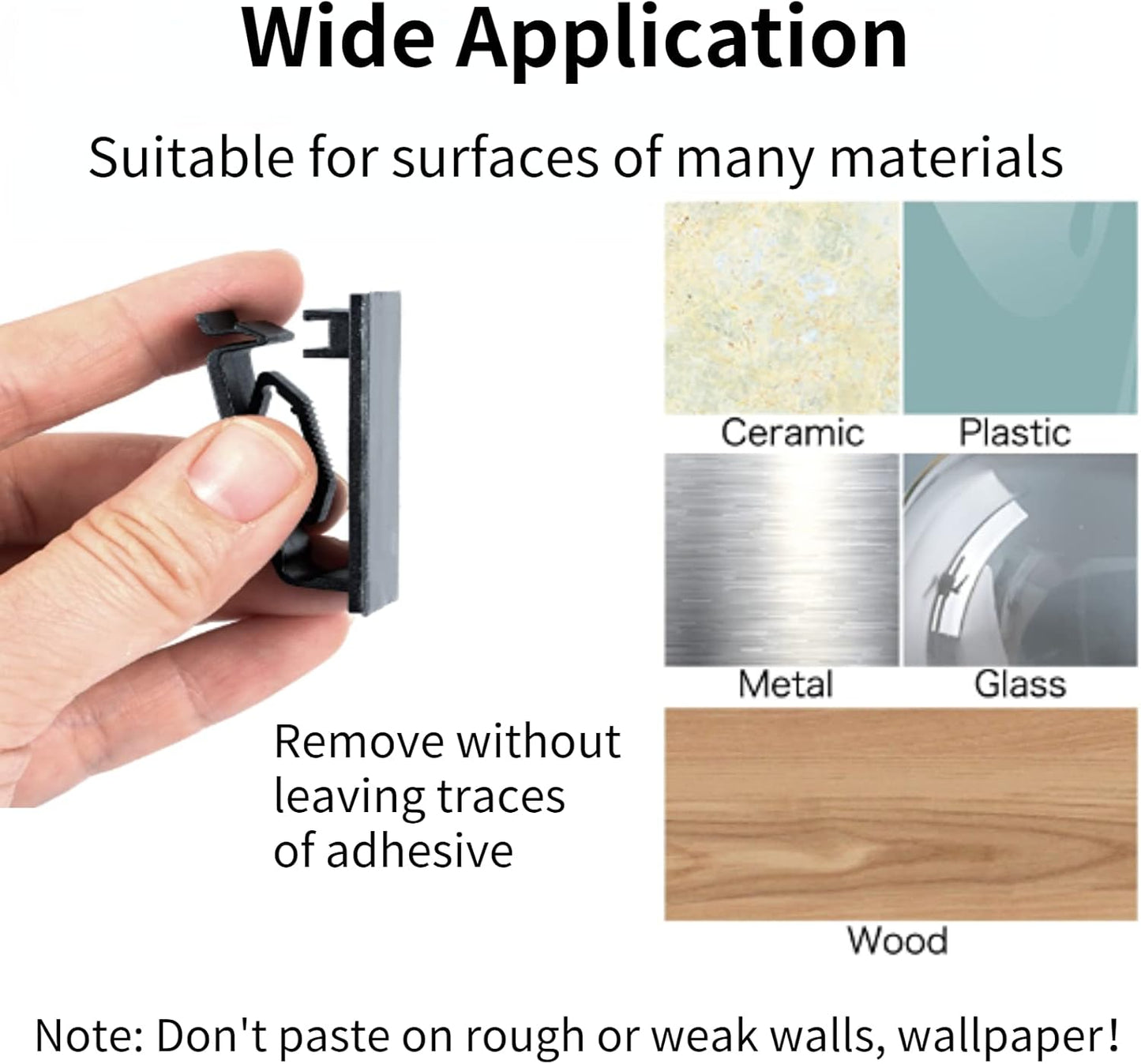 Wide Application

Suitable for surfaces of many materials

Ceramic

Plastic

Metal

Glass

Remove without leaving traces of adhesive

Wood

Note: Don't paste on rough or weak walls, wallpaper!